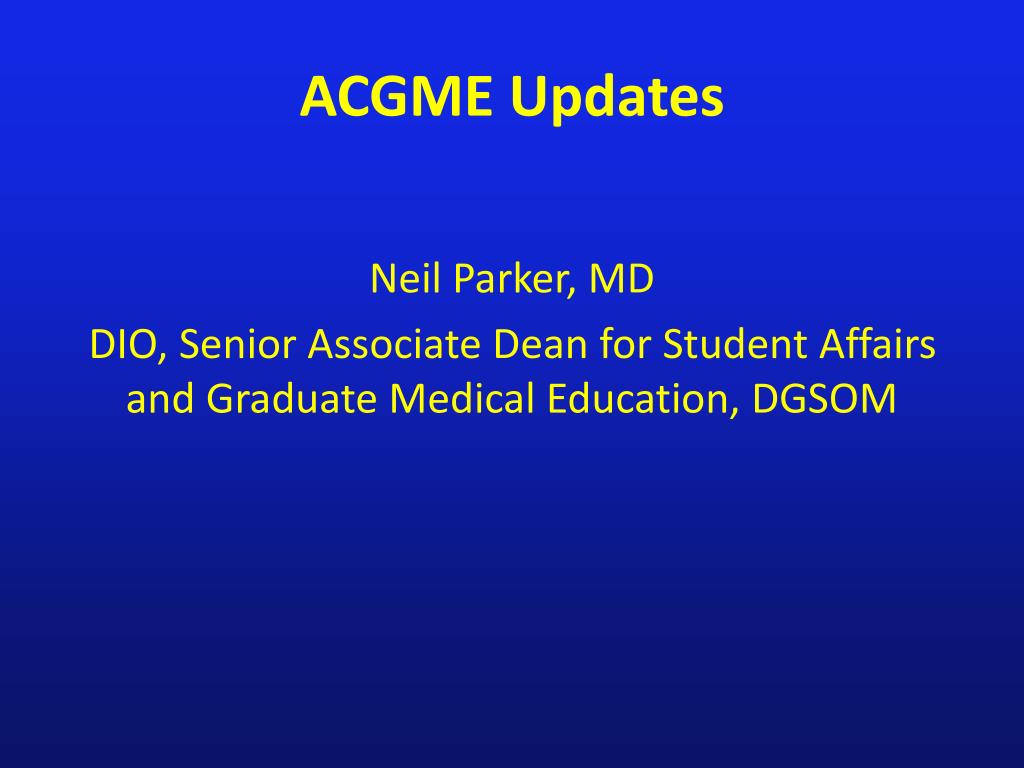 ACGME Updates

Neil Parker, MD

DIO, Senior Associate Dean for Student Affairs and Graduate Medical Education, DGSOM